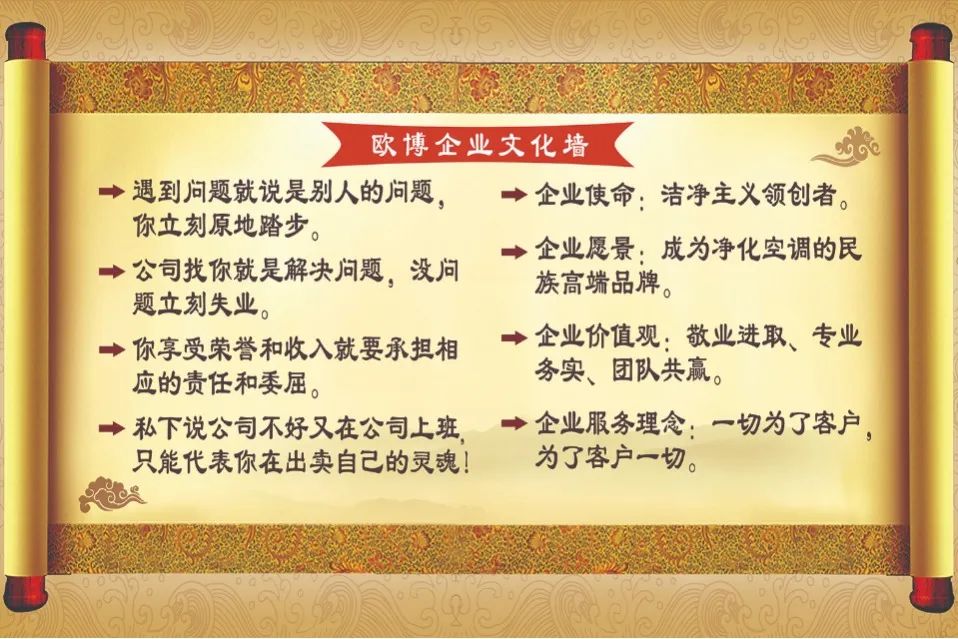 欧博企业文化墙

遇到问题就说是别人的问题，你立刻原地踏步。

公司找你就是解决问题，没问题立刻失业。

你享受荣誉和收入就要承担相应的责任和委屈。

私下说公司不好又在公司上班，只能代表你在出卖自己的灵魂！

企业使命：洁净主义领创者。

企业愿景：成为净化空调的民族高端品牌。

企业价值观：敬业进取、专业务实、团队共赢。

企业服务理念：一切为了客户，为了客户一切。